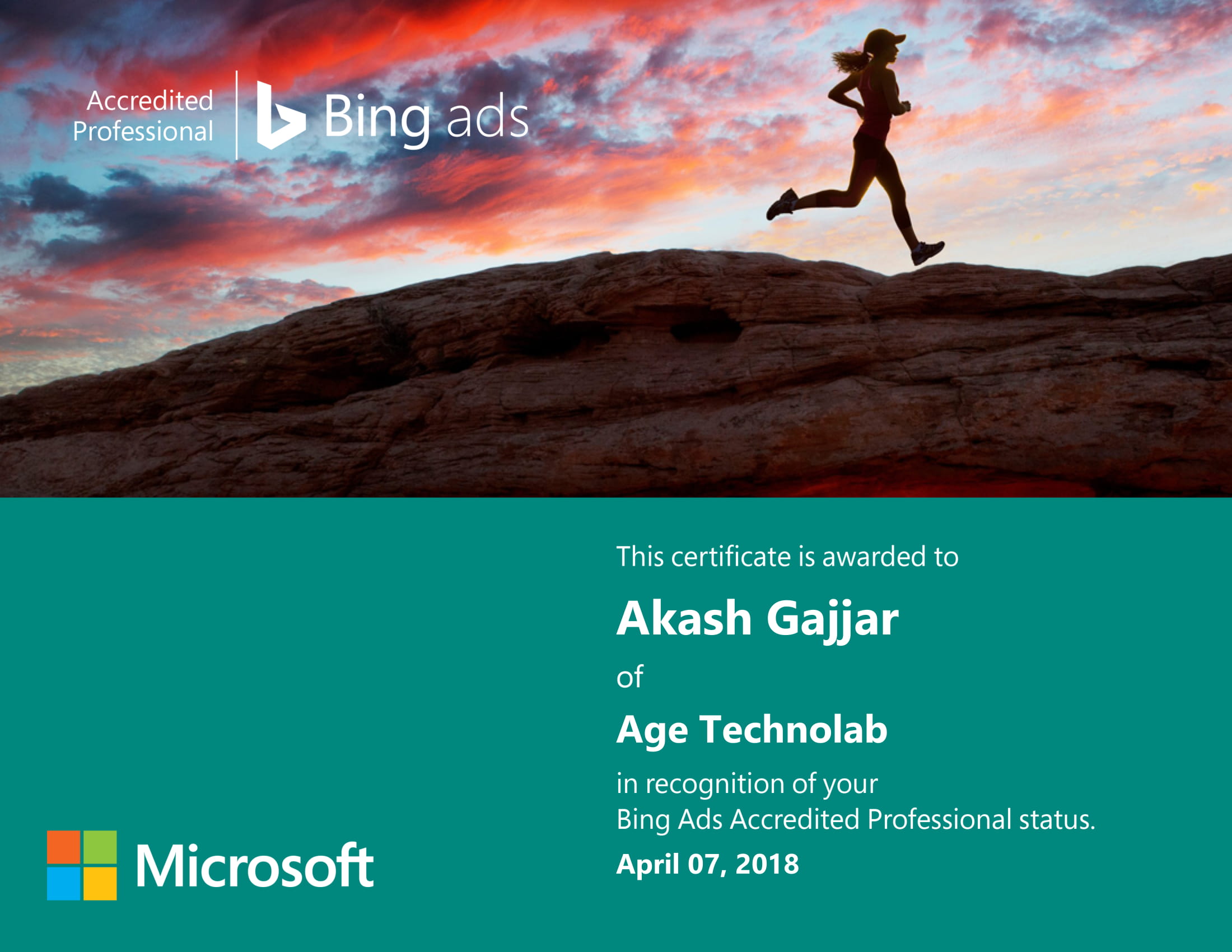 Accredited Professional

Bing ads

This certificate is awarded to

Akash Gajjar

of

Age Technolab

in recognition of your
Bing Ads Accredited Professional status.

April 07, 2018

Microsoft